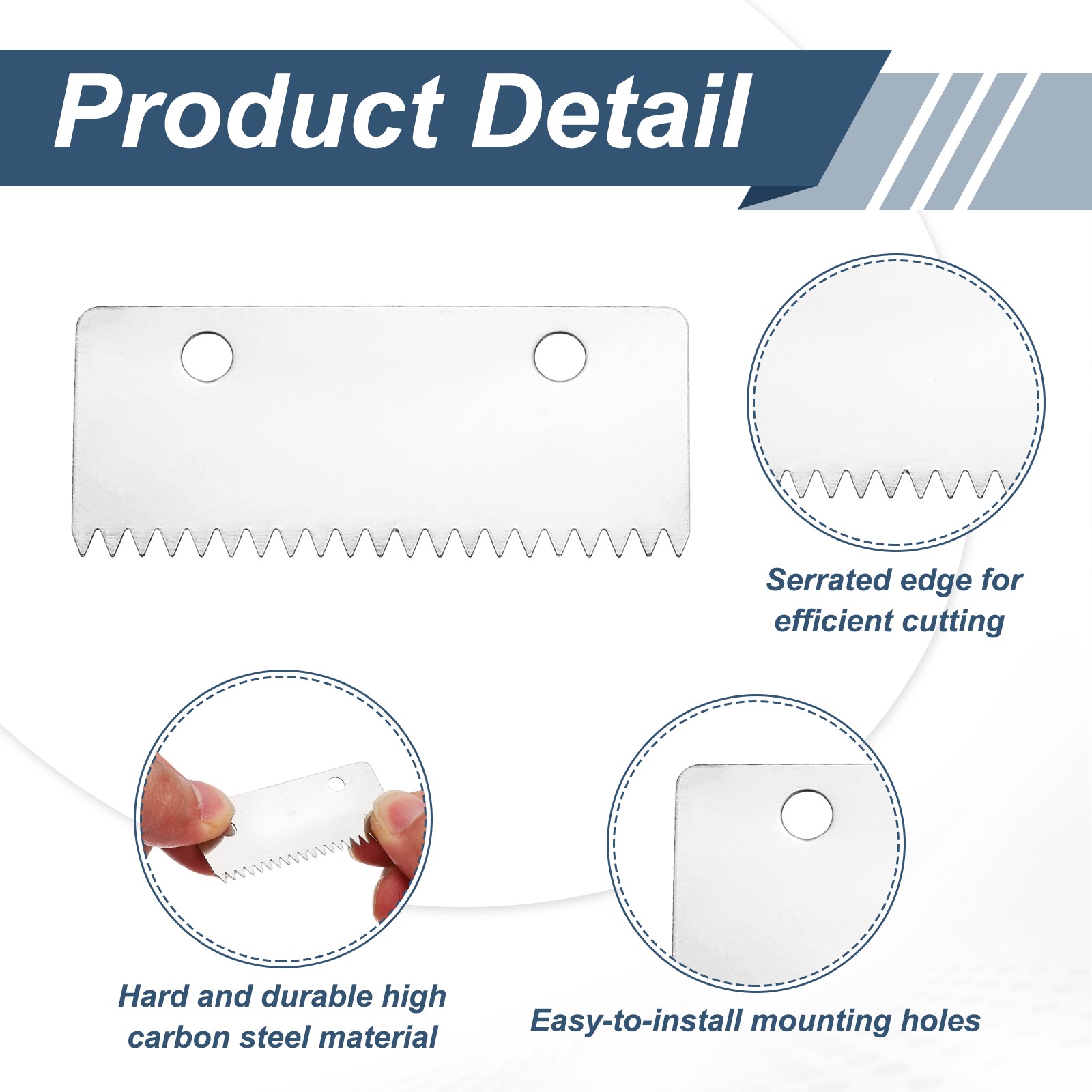 Product Detail

Serrated edge for efficient cutting

Hard and durable high carbon steel material

Easy-to-install mounting holes